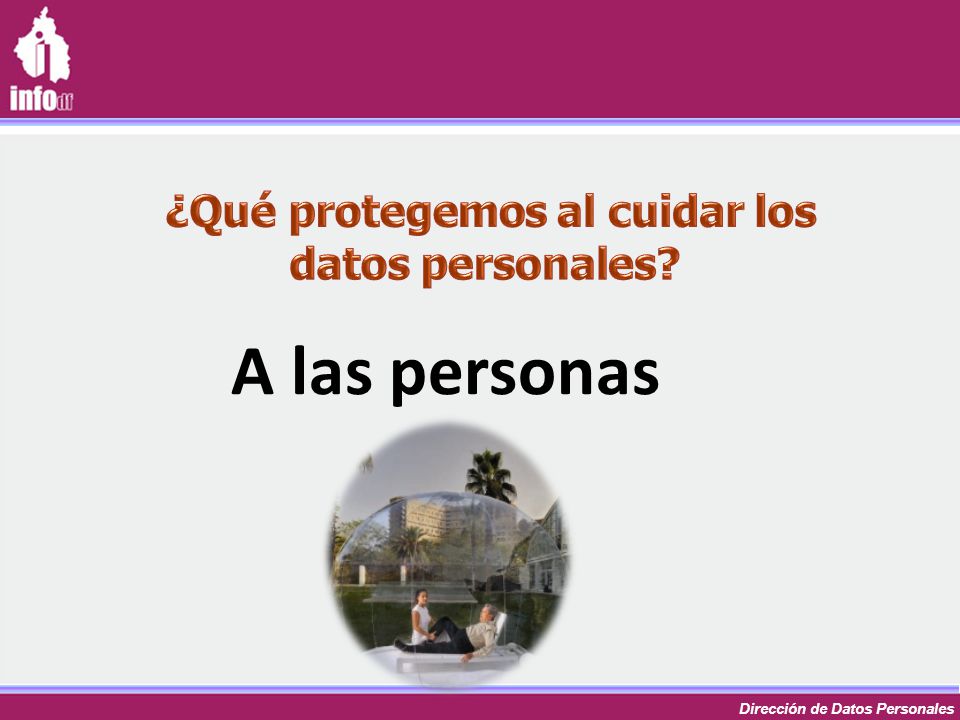 infodf

¿Qué protegemos al cuidar los datos personales?

A las personas

Dirección de Datos Personales